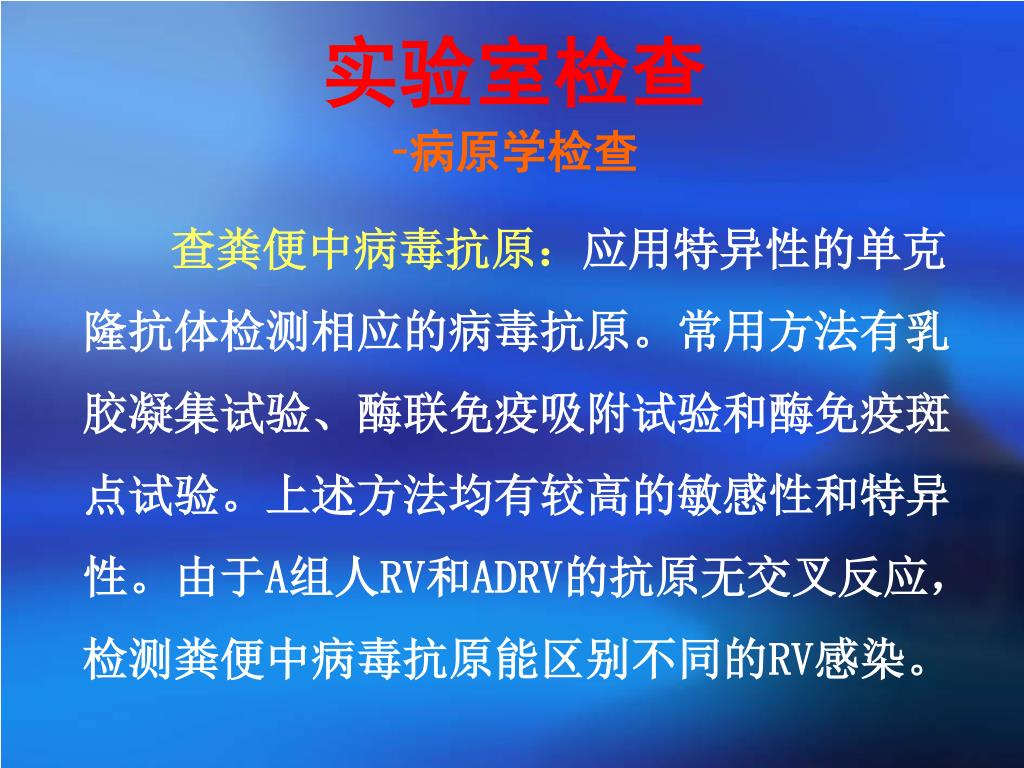 实验室检查
-病原学检查

查粪便中病毒抗原：应用特异性的单克隆抗体检测相应的病毒抗原。常用方法有乳胶凝集试验、酶联免疫吸附试验和酶免疫斑点试验。上述方法均有较高的敏感性和特异性。由于A组人RV和ADRV的抗原无交叉反应，检测粪便中病毒抗原能区别不同的RV感染。